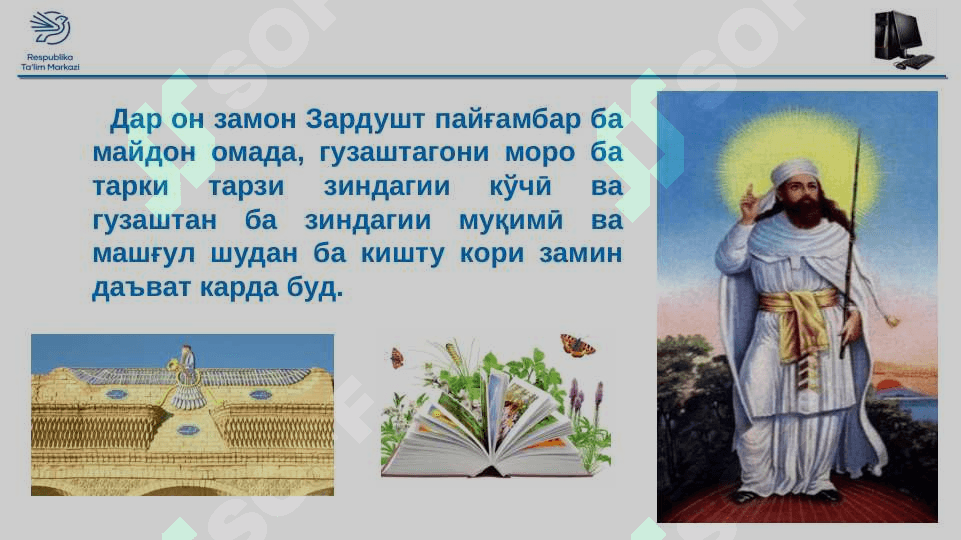 Respublika Ta'lim Markazi

Дар он замон Зардушт пайғамбар ба майдон омада, гузаштагони моро ба тарки тарзи зиндагии кӯчӣ ва гузаштан ба зиндагии муқимӣ ва машғул шудан ба кишту кори замин даъват карда буд.